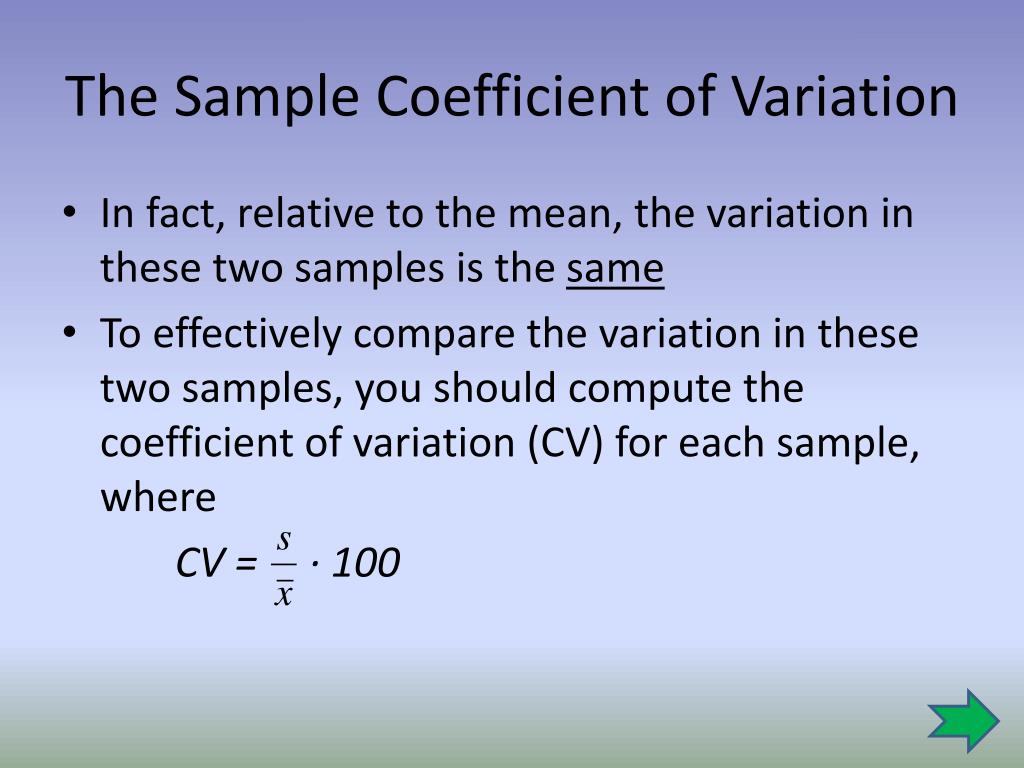 The Sample Coefficient of Variation

• In fact, relative to the mean, the variation in these two samples is the same

• To effectively compare the variation in these two samples, you should compute the coefficient of variation (CV) for each sample, where

$CV = \frac{s}{\bar{x}} \cdot 100$